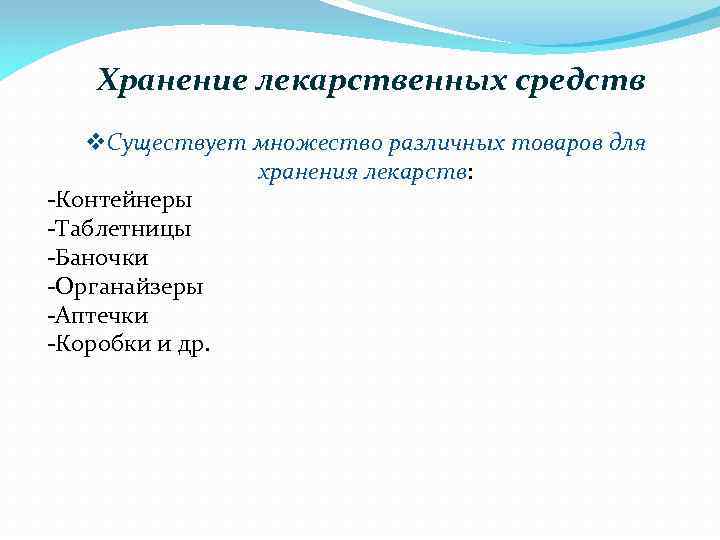 Хранение лекарственных средств

❖Существует множество различных товаров для хранения лекарств:

-Контейнеры
-Таблетницы
-Баночки
-Органайзеры
-Аптечки
-Коробки и др.